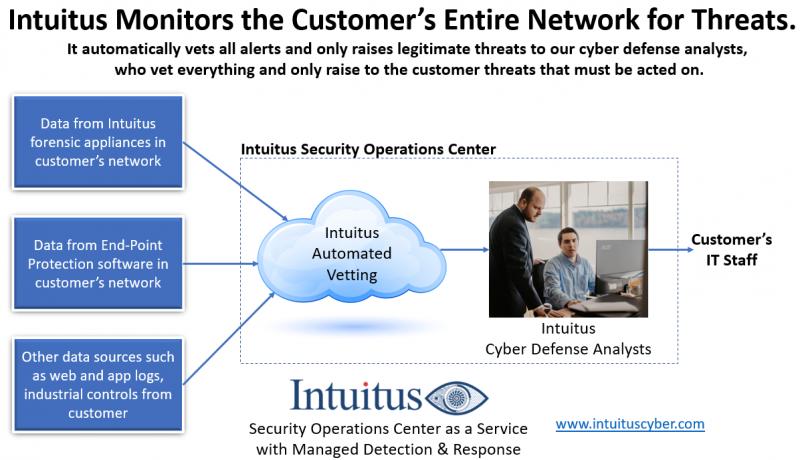 Intuitus Monitors the Customer's Entire Network for Threats.

It automatically vets all alerts and only raises legitimate threats to our cyber defense analysts, who vet everything and only raise to the customer threats that must be acted on.

Data from Intuitus forensic appliances in customer's network

Data from End-Point Protection software in customer's network

Other data sources such as web and app logs, industrial controls from customer

Intuitus Security Operations Center

Intuitus Automated Vetting

Intuitus Cyber Defense Analysts

Customer's IT Staff

Intuitus

Security Operations Center as a Service with Managed Detection & Response

www.intuituscyber.com